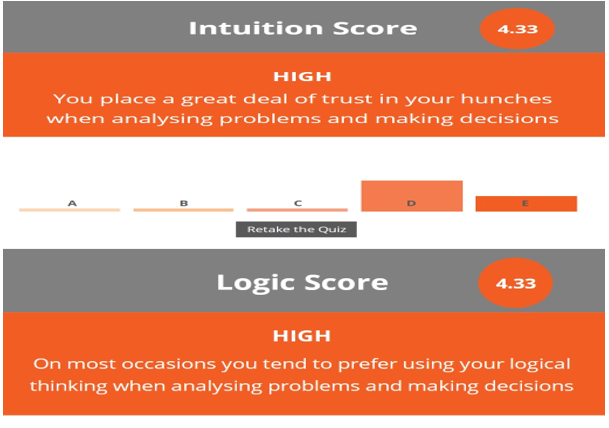 Intuition Score

4.33

HIGH
You place a great deal of trust in your hunches when analysing problems and making decisions

A

B

C

D

E

Retake the Quiz

Logic Score

4.33

HIGH
On most occasions you tend to prefer using your logical thinking when analysing problems and making decisions